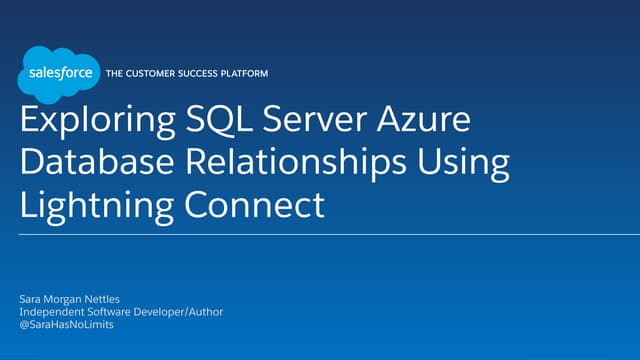 salesforce THE CUSTOMER SUCCESS PLATFORM

Exploring SQL Server Azure Database Relationships Using Lightning Connect

Sara Morgan Nettles
Independent Software Developer/Author
@SaraHasNoLimits